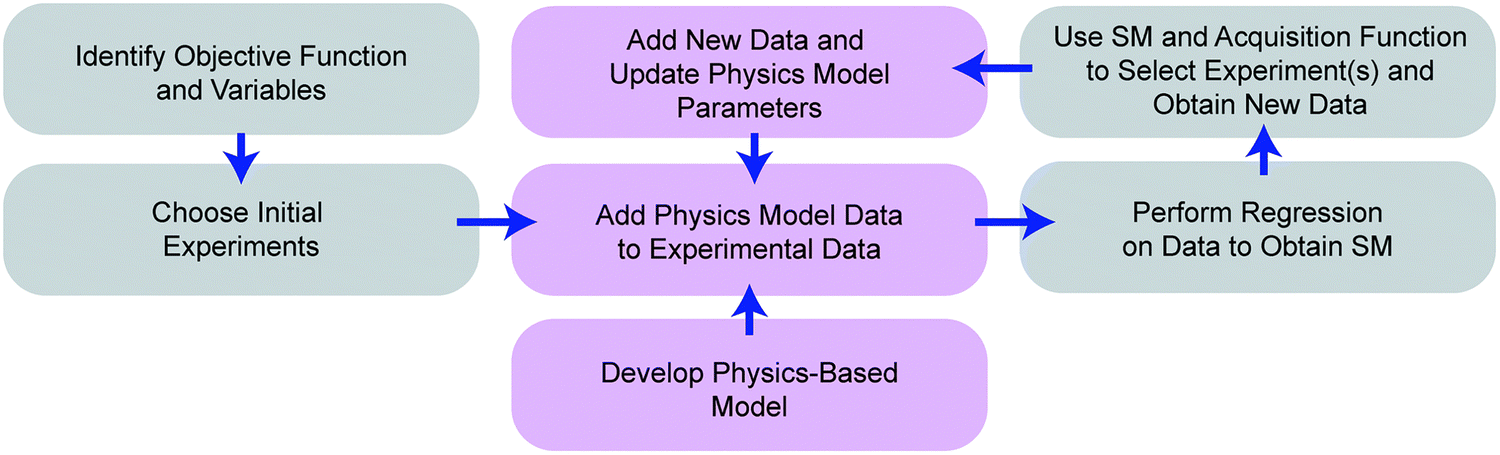 Identify Objective Function and Variables

Choose Initial Experiments

Add New Data and Update Physics Model Parameters

Add Physics Model Data to Experimental Data

Develop Physics-Based Model

Use SM and Acquisition Function to Select Experiment(s) and Obtain New Data

Perform Regression on Data to Obtain SM